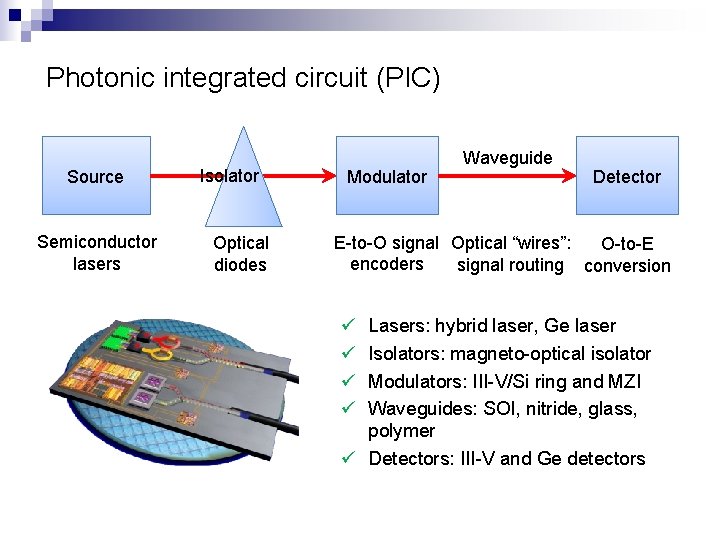 Photonic integrated circuit (PIC)

Source

Isolator

Modulator

Waveguide

Detector

Semiconductor lasers

Optical diodes

E-to-O signal encoders

Optical "wires": signal routing

O-to-E conversion

✓ Lasers: hybrid laser, Ge laser
✓ Isolators: magneto-optical isolator
✓ Modulators: III-V/Si ring and MZI
✓ Waveguides: SOI, nitride, glass, polymer
✓ Detectors: III-V and Ge detectors